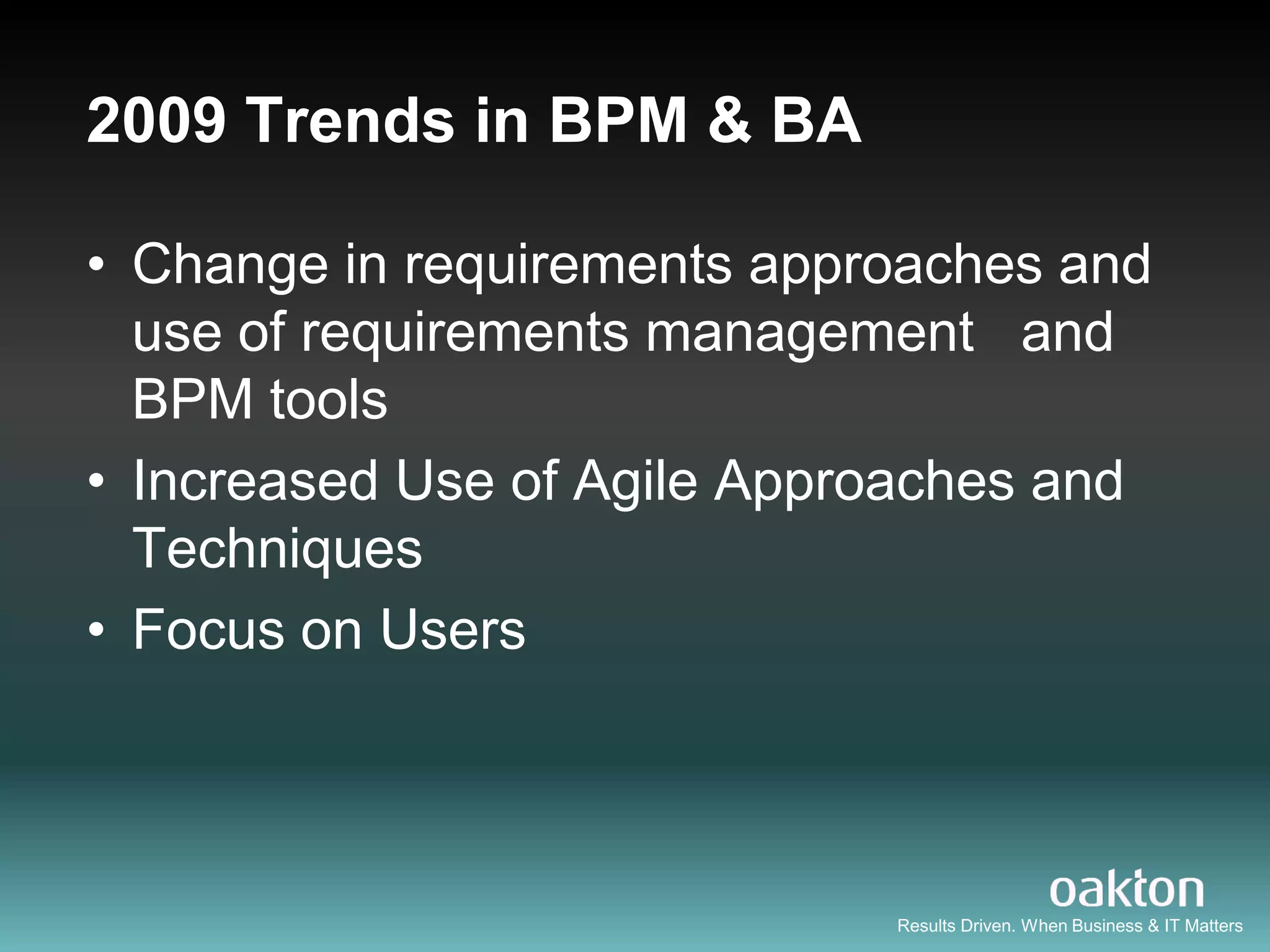 2009 Trends in BPM & BA

• Change in requirements approaches and use of requirements management and BPM tools
• Increased Use of Agile Approaches and Techniques
• Focus on Users

oakton
Results Driven. When Business & IT Matters